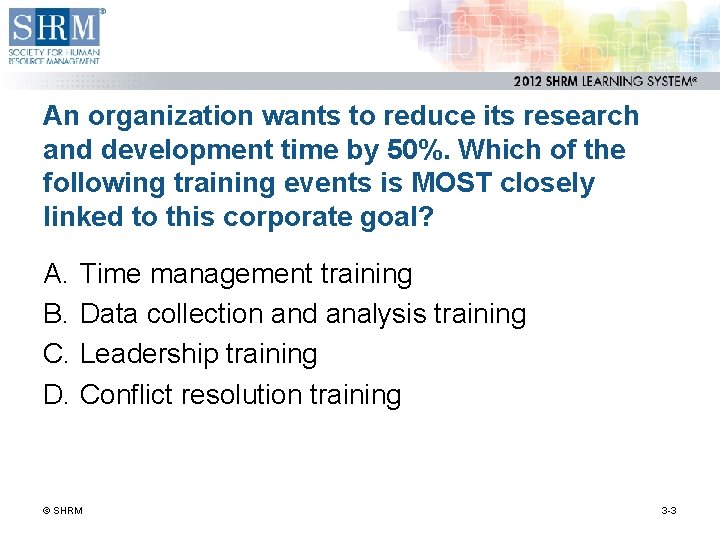 SHRM®
SOCIETY FOR HUMAN RESOURCE MANAGEMENT

2012 SHRM LEARNING SYSTEM®

An organization wants to reduce its research and development time by 50%. Which of the following training events is MOST closely linked to this corporate goal?

A. Time management training
B. Data collection and analysis training
C. Leadership training
D. Conflict resolution training

© SHRM

3-3